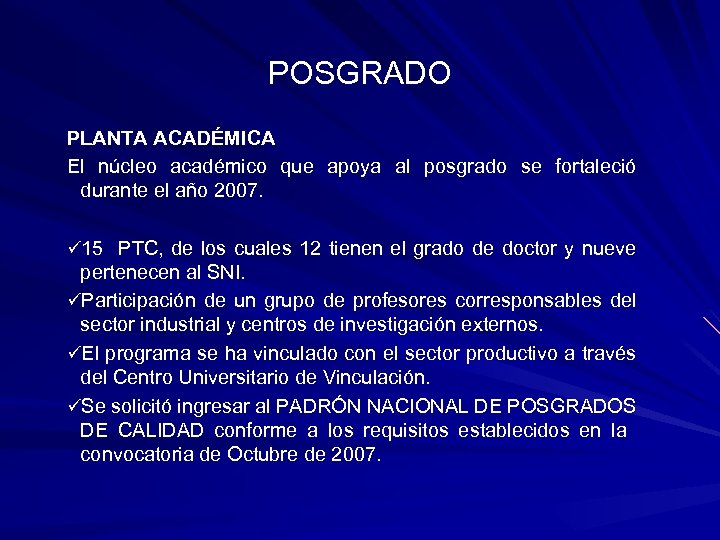 POSGRADO

PLANTA ACADÉMICA

El núcleo académico que apoya al posgrado se fortaleció durante el año 2007.

✓15 PTC, de los cuales 12 tienen el grado de doctor y nueve pertenecen al SNI.

✓Participación de un grupo de profesores corresponsables del sector industrial y centros de investigación externos.

✓El programa se ha vinculado con el sector productivo a través del Centro Universitario de Vinculación.

✓Se solicitó ingresar al PADRÓN NACIONAL DE POSGRADOS DE CALIDAD conforme a los requisitos establecidos en la convocatoria de Octubre de 2007.